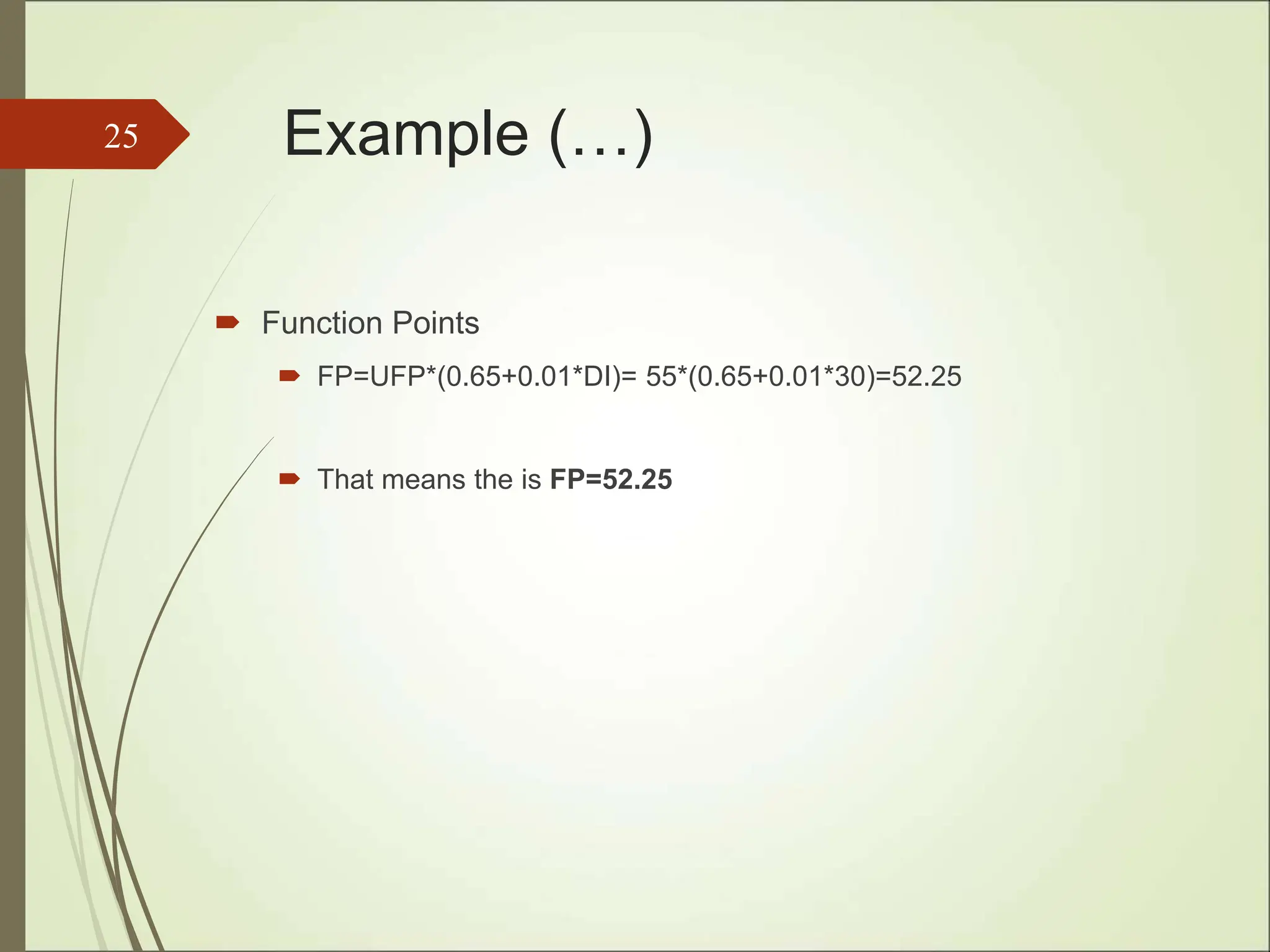 25

Example (…)

Function Points

FP=UFP*(0.65+0.01*DI)= 55*(0.65+0.01*30)=52.25

That means the is **FP=52.25**